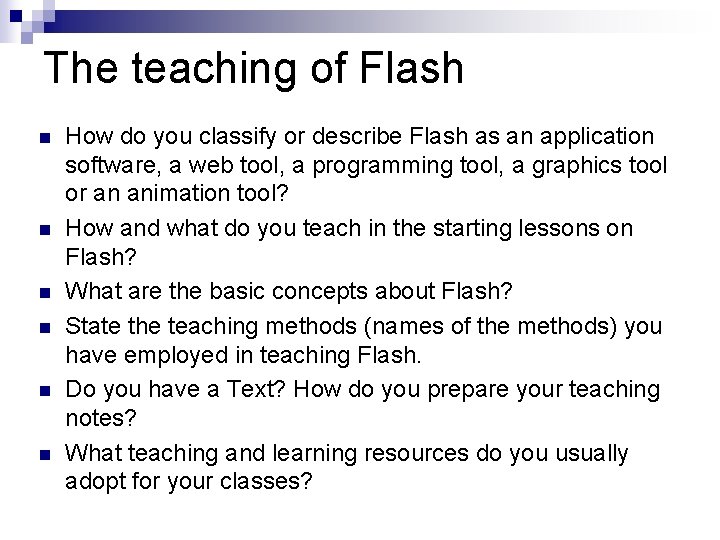 The teaching of Flash

- How do you classify or describe Flash as an application software, a web tool, a programming tool, a graphics tool or an animation tool?
- How and what do you teach in the starting lessons on Flash?
- What are the basic concepts about Flash?
- State the teaching methods (names of the methods) you have employed in teaching Flash.
- Do you have a Text? How do you prepare your teaching notes?
- What teaching and learning resources do you usually adopt for your classes?